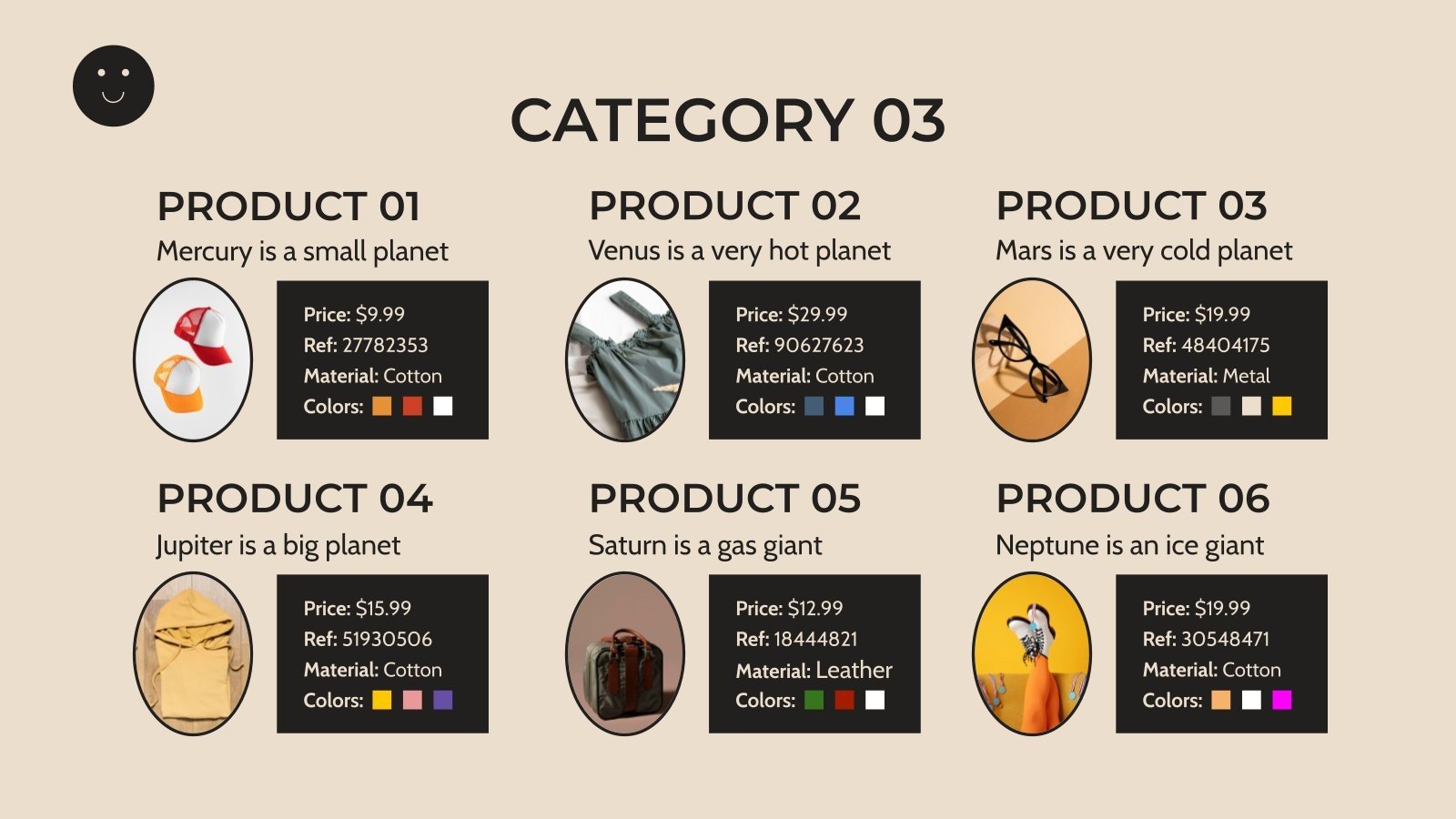 CATEGORY 03

PRODUCT 01
Mercury is a small planet

Price: $9.99
Ref: 27782353
Material: Cotton
Colors:

PRODUCT 02
Venus is a very hot planet

Price: $29.99
Ref: 90627623
Material: Cotton
Colors:

PRODUCT 03
Mars is a very cold planet

Price: $19.99
Ref: 48404175
Material: Metal
Colors:

PRODUCT 04
Jupiter is a big planet

Price: $15.99
Ref: 51930506
Material: Cotton
Colors:

PRODUCT 05
Saturn is a gas giant

Price: $12.99
Ref: 18444821
Material: Leather
Colors:

PRODUCT 06
Neptune is an ice giant

Price: $19.99
Ref: 30548471
Material: Cotton
Colors: